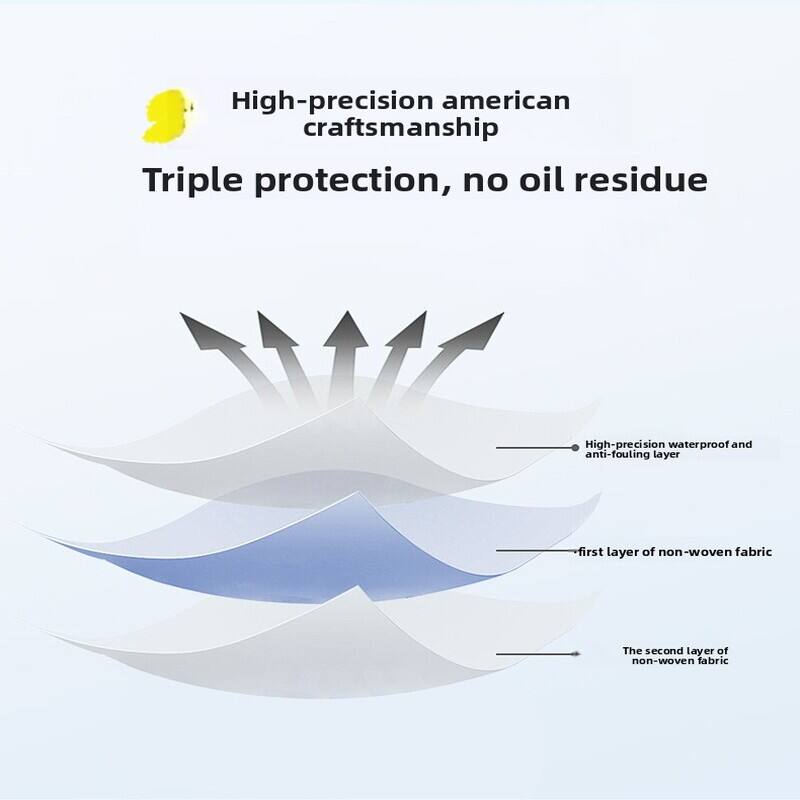 High-precision american craftsmanship

Triple protection, no oil residue

High-precision waterproof and anti-fouling layer

first layer of non-woven fabric

The second layer of non-woven fabric